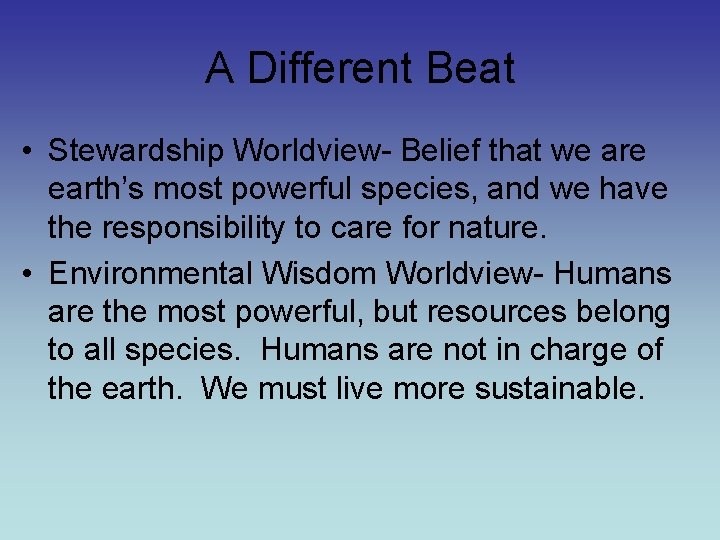 A Different Beat

• Stewardship Worldview- Belief that we are earth’s most powerful species, and we have the responsibility to care for nature.

• Environmental Wisdom Worldview- Humans are the most powerful, but resources belong to all species. Humans are not in charge of the earth. We must live more sustainable.